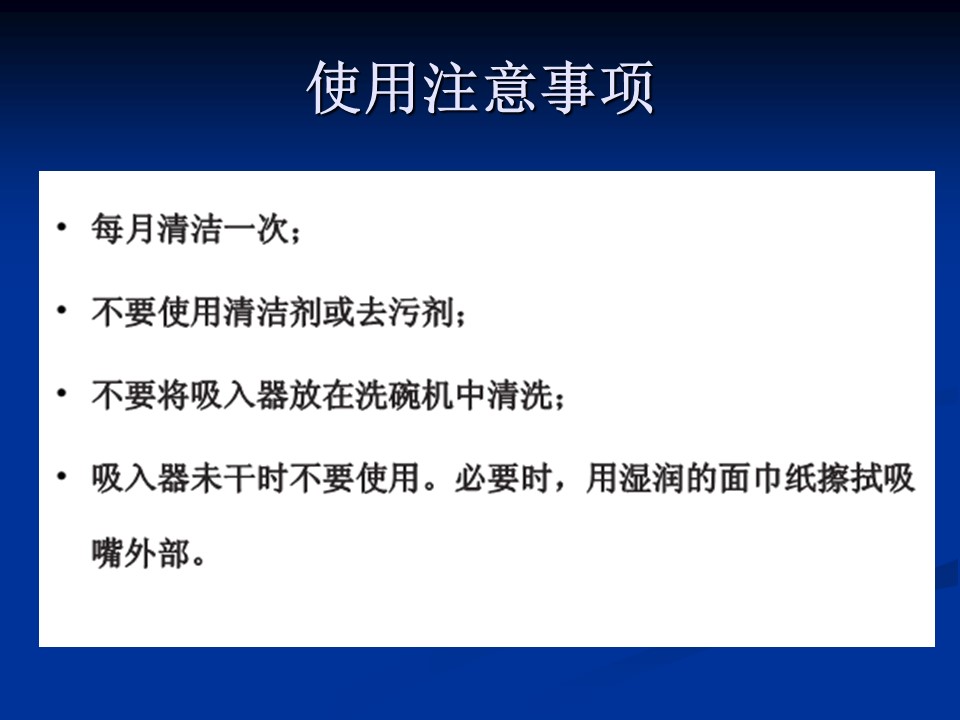 使用注意事项

• 每月清洁一次；

• 不要使用清洁剂或去污剂；

• 不要将吸入器放在洗碗机中清洗；

• 吸入器未干时不要使用。必要时，用湿润的面巾纸擦拭吸嘴外部。